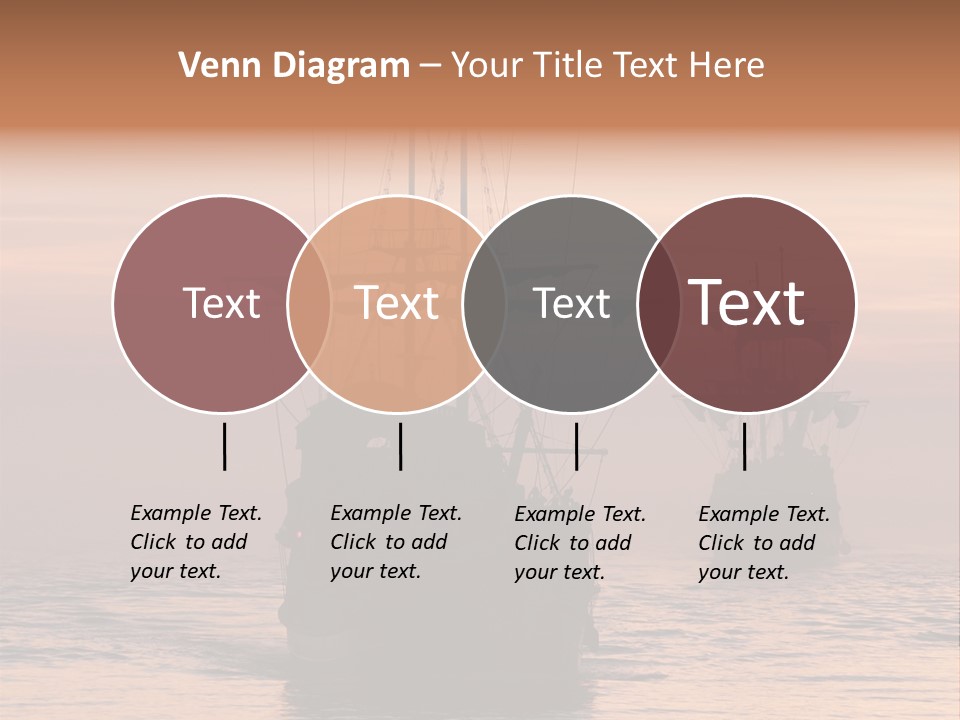 Venn Diagram – Your Title Text Here

Text

Text

Text

Text

Example Text. Click to add your text.

Example Text. Click to add your text.

Example Text. Click to add your text.

Example Text. Click to add your text.